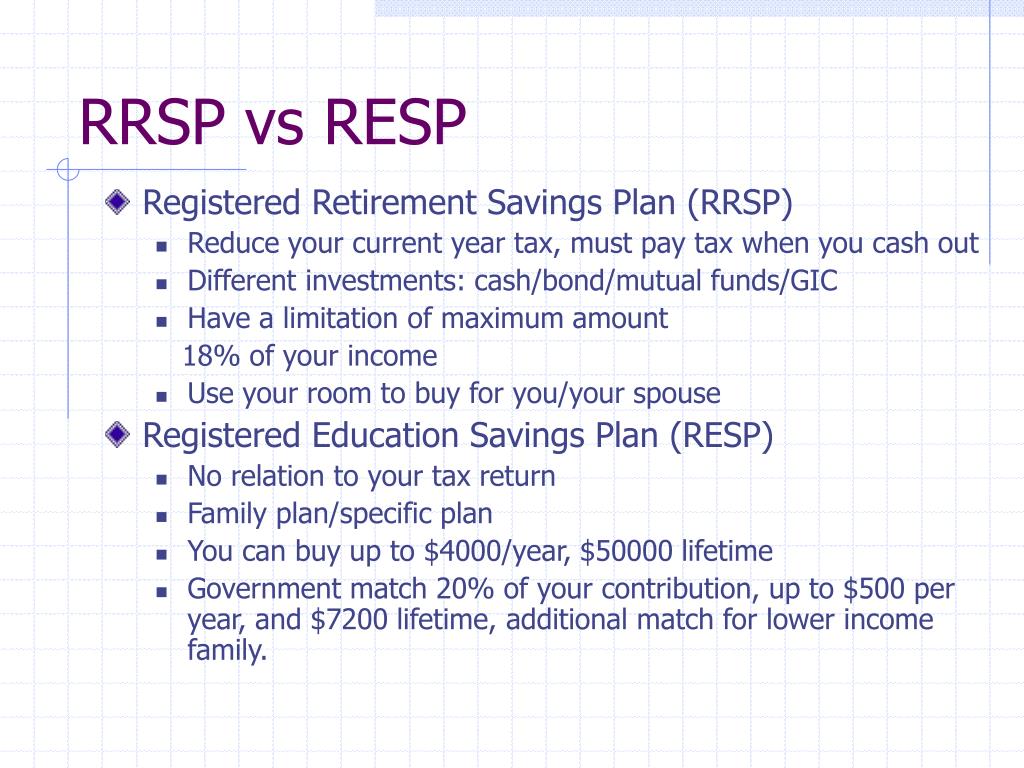 RRSP vs RESP

Registered Retirement Savings Plan (RRSP)
- Reduce your current year tax, must pay tax when you cash out
- Different investments: cash/bond/mutual funds/GIC
- Have a limitation of maximum amount
  18% of your income
- Use your room to buy for you/your spouse

Registered Education Savings Plan (RESP)
- No relation to your tax return
- Family plan/specific plan
- You can buy up to \$4000/year, \$50000 lifetime
- Government match 20% of your contribution, up to \$500 per year, and \$7200 lifetime, additional match for lower income family.